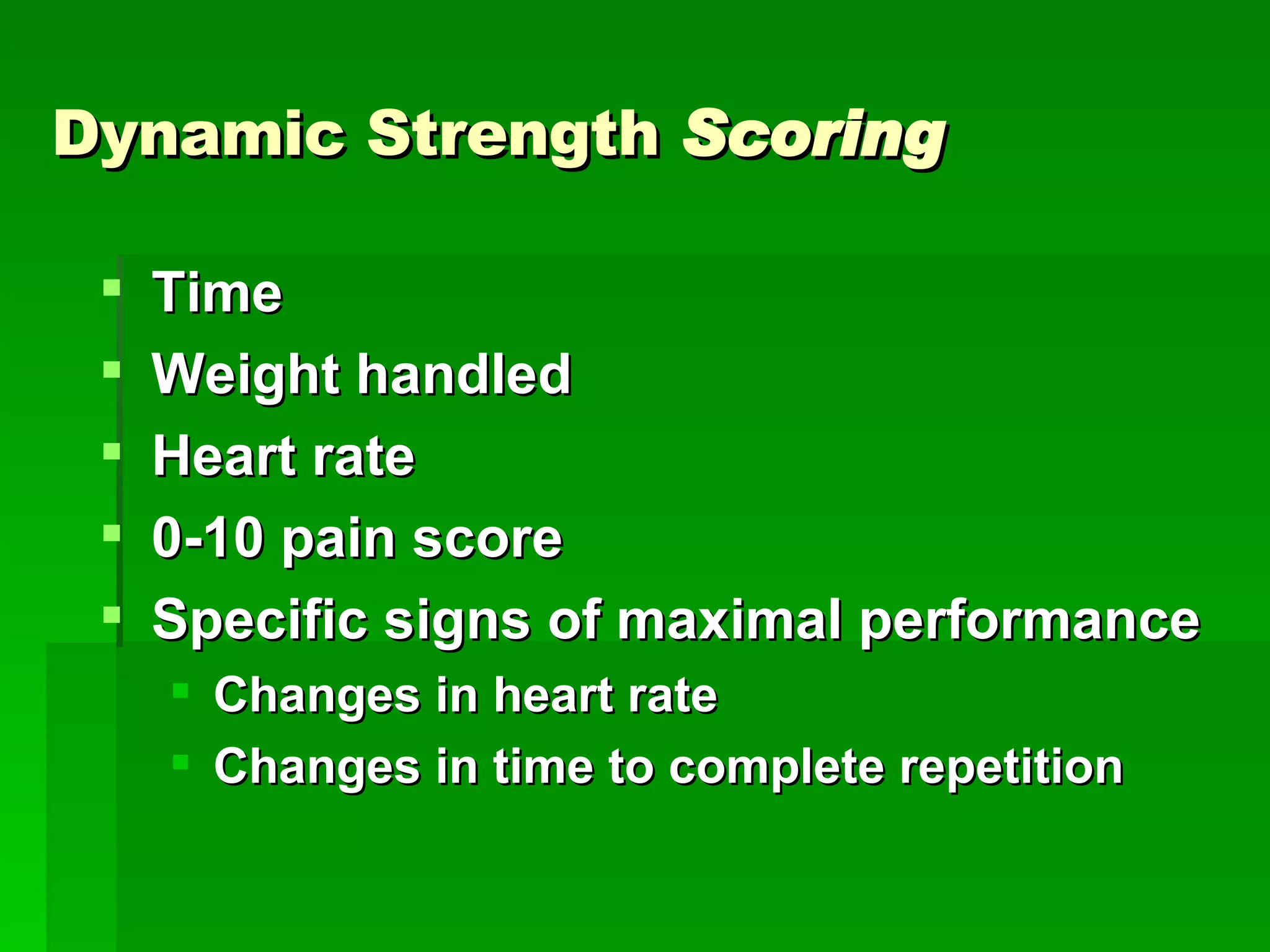 Dynamic Strength Scoring

- Time
- Weight handled
- Heart rate
- 0-10 pain score
- Specific signs of maximal performance
  - Changes in heart rate
  - Changes in time to complete repetition